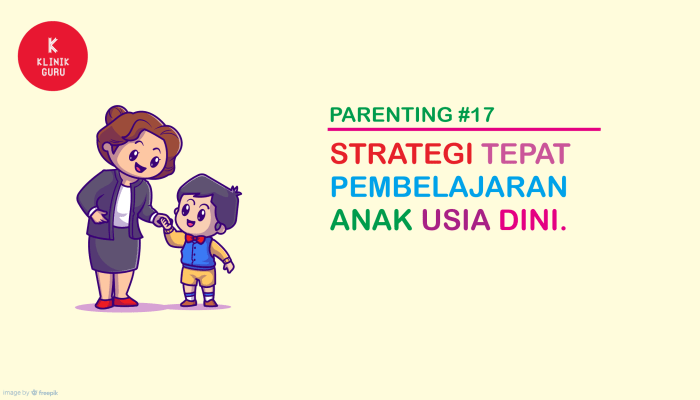 K
KLINIK
GURU

PARENTING #17

STRATEGI TEPAT PEMBELAJARAN ANAK USIA DINI.

image by freepik